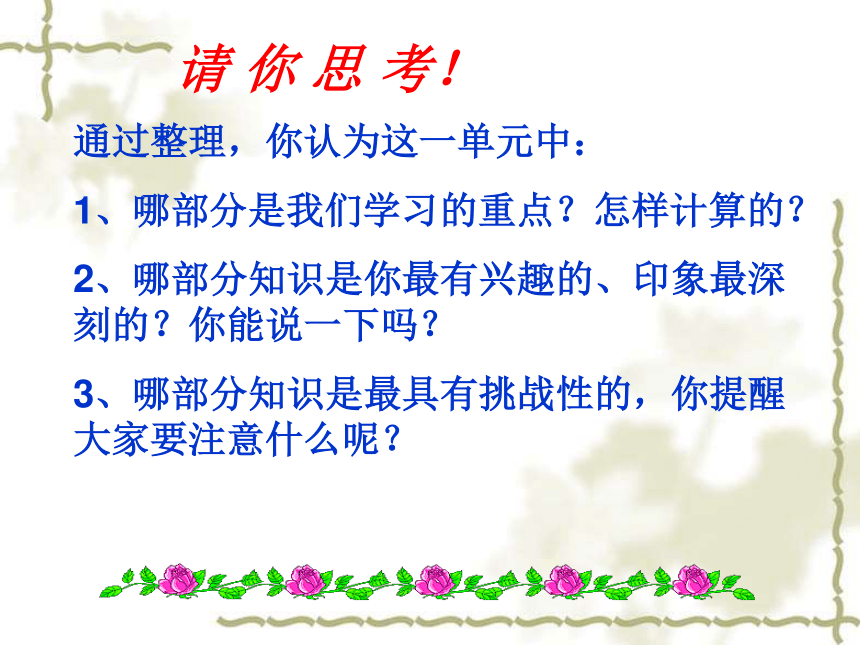 请你思考!

通过整理，你认为这一单元中：

1、哪部分是我们学习的重点？怎样计算的？

2、哪部分知识是你最有兴趣的、印象最深刻的？你能说一下吗？

3、哪部分知识是最具有挑战性的，你提醒大家要注意什么呢？